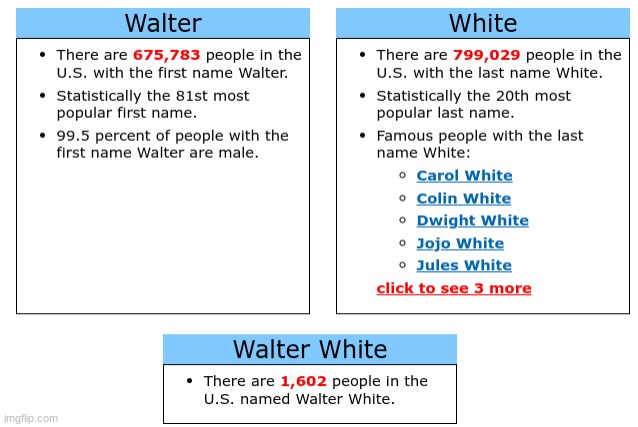 Walter

- There are 675,783 people in the U.S. with the first name Walter.
- Statistically the 81st most popular first name.
- 99.5 percent of people with the first name Walter are male.

White

- There are 799,029 people in the U.S. with the last name White.
- Statistically the 20th most popular last name.
- Famous people with the last name White:
  - Carol White
  - Colin White
  - Dwight White
  - Jojo White
  - Jules White

click to see 3 more

Walter White

- There are 1,602 people in the U.S. named Walter White.

imgflip.com